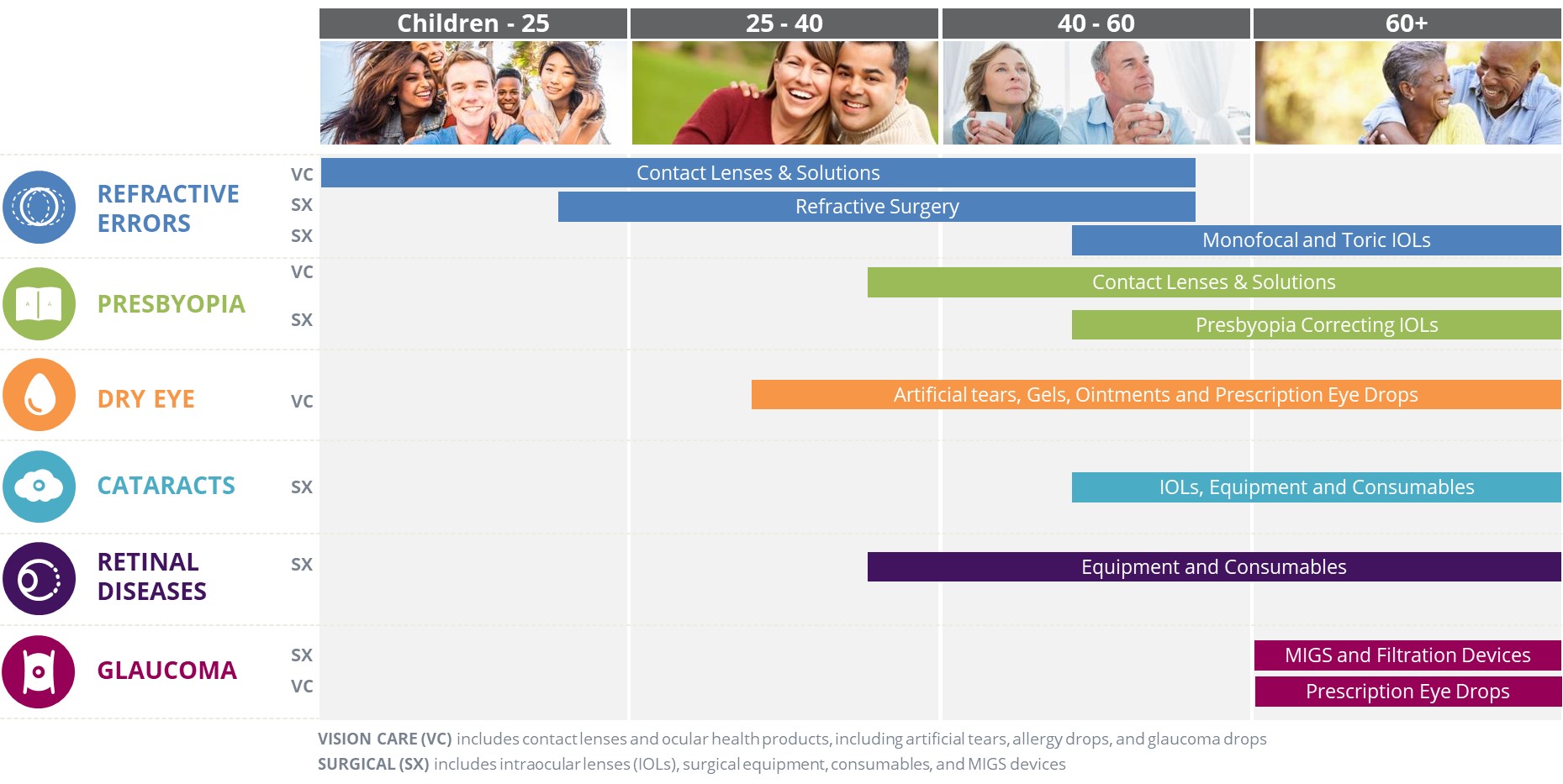 Children - 25
25 - 40
40 - 60
60+

REFRACTIVE ERRORS
VC Contact Lenses & Solutions
SX Refractive Surgery
SX Monofocal and Toric IOLs

PRESBYOPIA
VC Contact Lenses & Solutions
SX Presbyopia Correcting IOLs

DRY EYE
VC Artificial tears, Gels, Ointments and Prescription Eye Drops

CATARACTS
SX IOLs, Equipment and Consumables

RETINAL DISEASES
SX Equipment and Consumables

GLAUCOMA
SX MIGS and Filtration Devices
VC Prescription Eye Drops

VISION CARE (VC) includes contact lenses and ocular health products, including artificial tears, allergy drops, and glaucoma drops
SURGICAL (SX) includes intraocular lenses (IOLs), surgical equipment, consumables, and MIGS devices